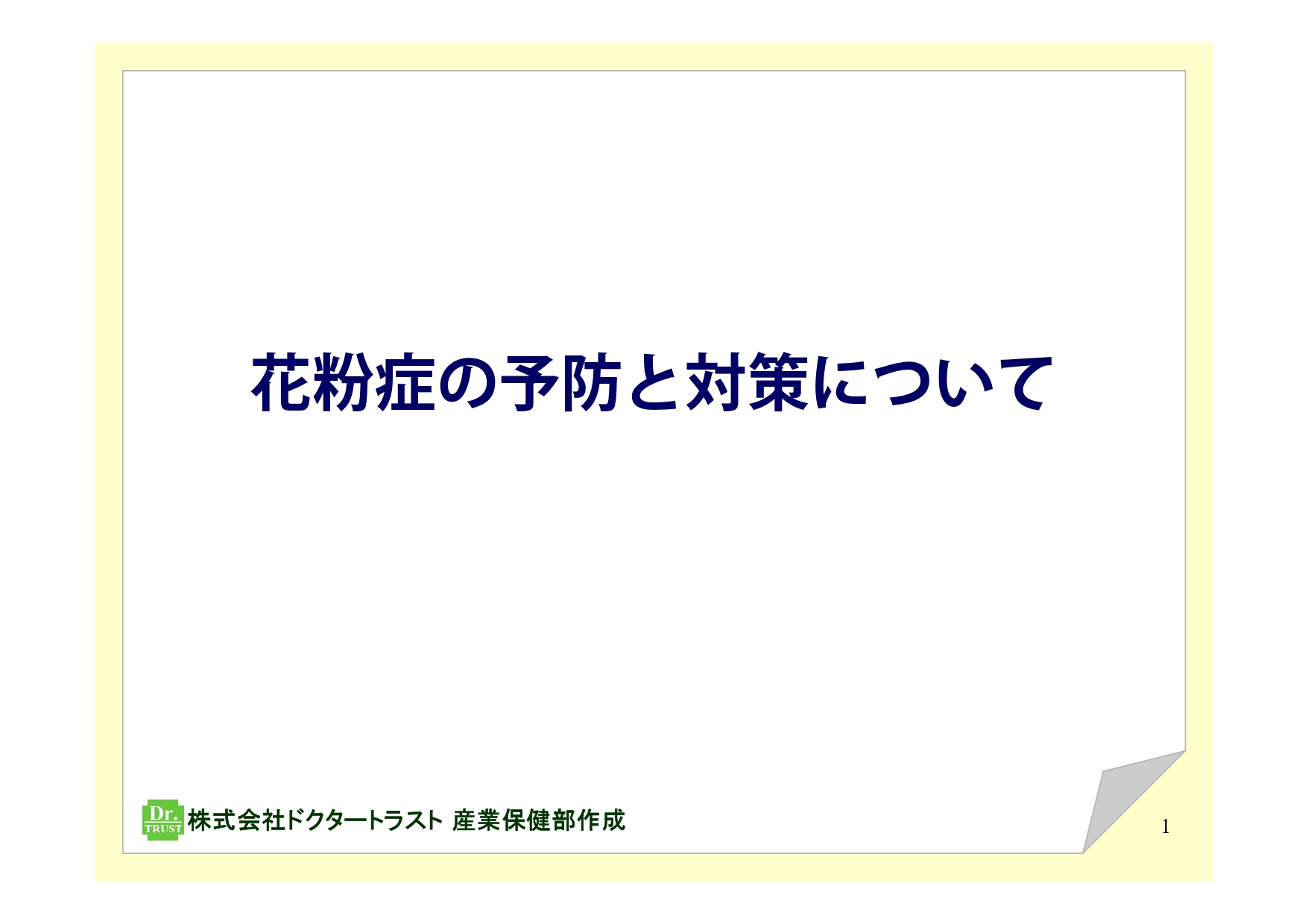 花粉症の予防と対策について

Dr.
TRUST
株式会社ドクタートラスト 産業保健部作成

1